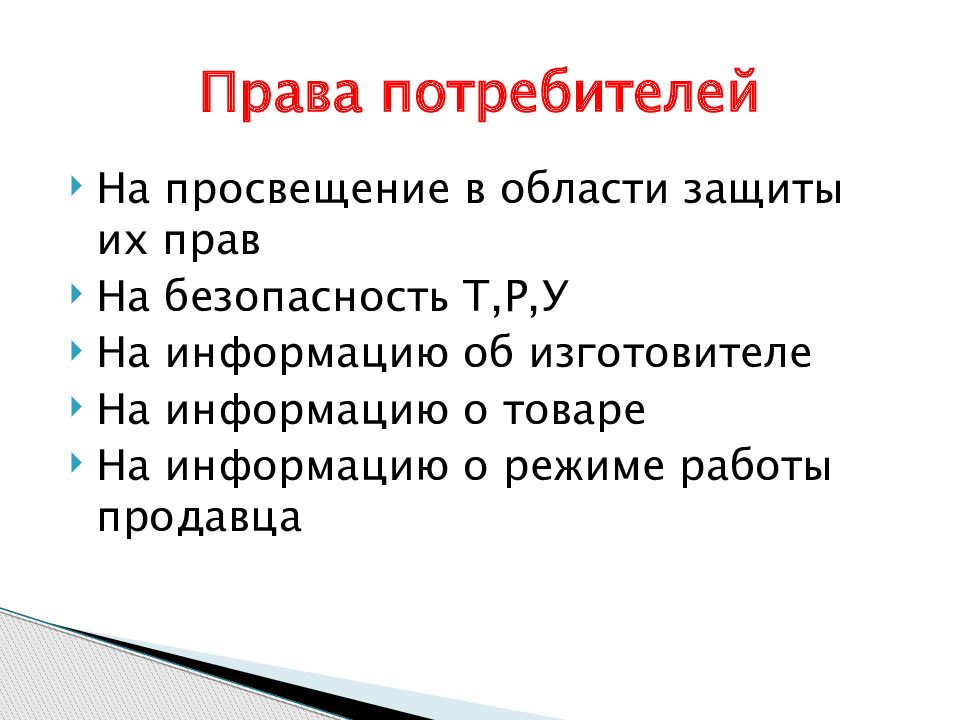 Права потребителей

На просвещение в области защиты их прав

На безопасность Т,Р,У

На информацию об изготовителе

На информацию о товаре

На информацию о режиме работы продавца